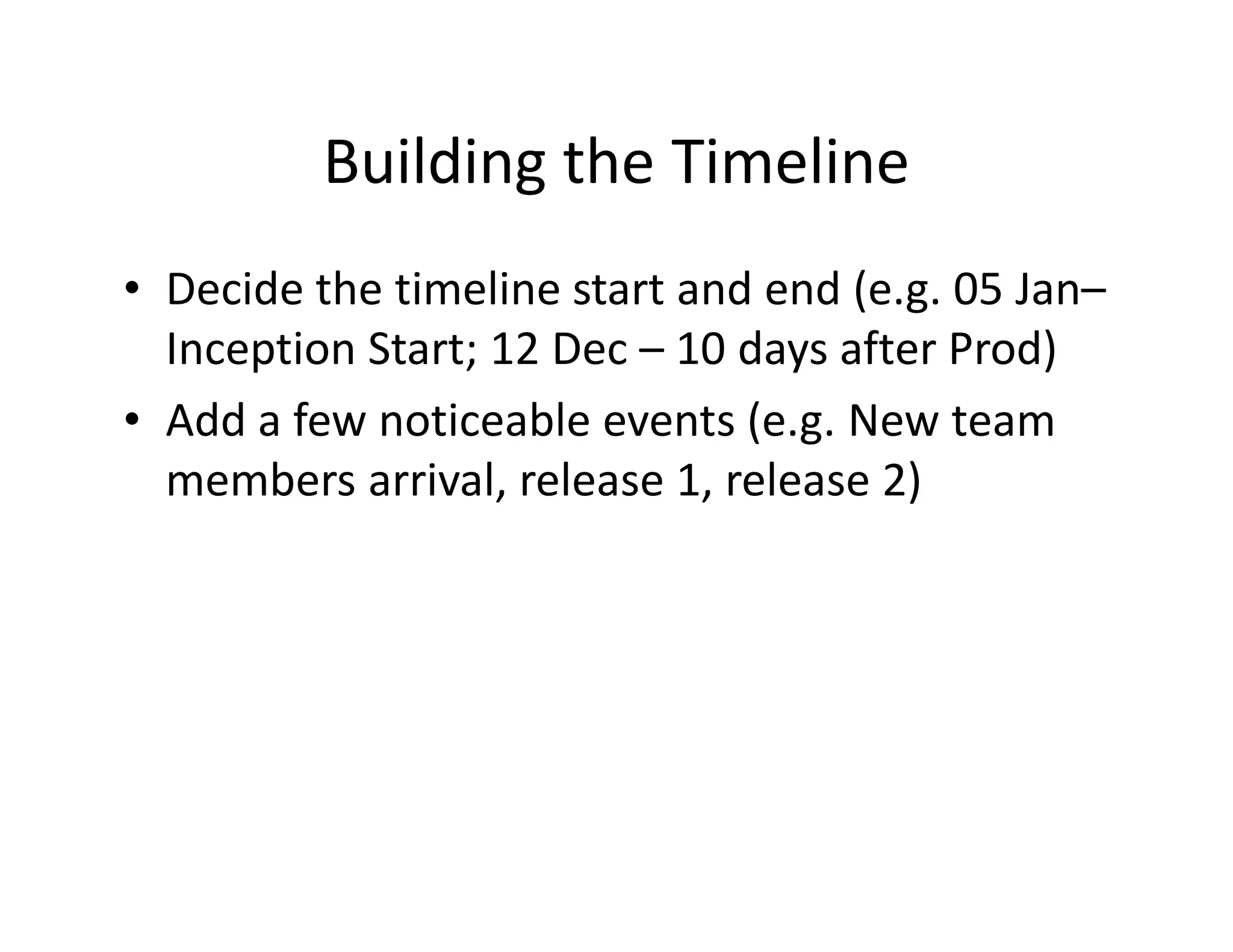 Building the Timeline

• Decide the timeline start and end (e.g. 05 Jan– Inception Start; 12 Dec – 10 days after Prod)
• Add a few noticeable events (e.g. New team members arrival, release 1, release 2)